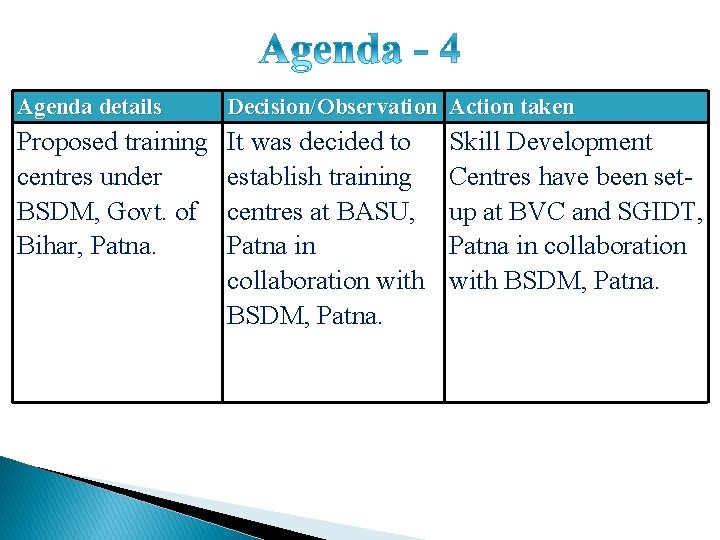 Agenda - 4

| Agenda details | Decision/Observation | Action taken |
|---|---|---|
| Proposed training centres under BSDM, Govt. of Bihar, Patna. | It was decided to establish training centres at BASU, Patna in collaboration with BSDM, Patna. | Skill Development Centres have been set-up at BVC and SGIDT, Patna in collaboration with BSDM, Patna. |